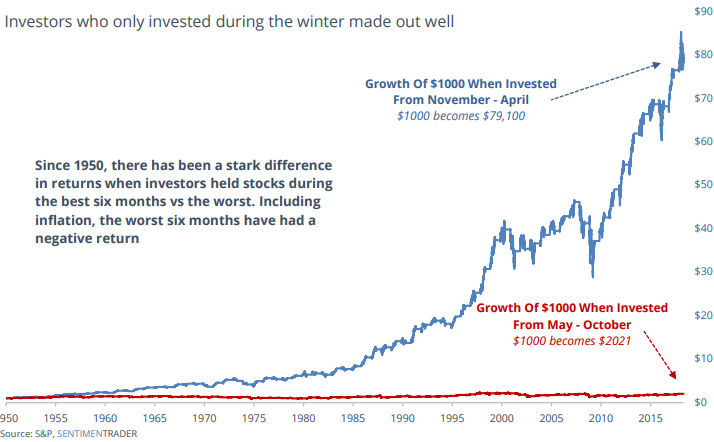 Investors who only invested during the winter made out well

Growth Of \$1000 When Invested From November - April
\$1000 becomes \$79,100

Since 1950, there has been a stark difference in returns when investors held stocks during the best six months vs the worst. Including inflation, the worst six months have had a negative return

Growth Of \$1000 When Invested From May - October
\$1000 becomes \$2021

\$90
\$80
\$70
\$60
\$50
\$40
\$30
\$20
\$10
\$0

950
1955
1960
1965
1970
1975
1980
1985
1990
1995
2000
2005
2010
2015

Source: S&P, SENTIMENTRADER